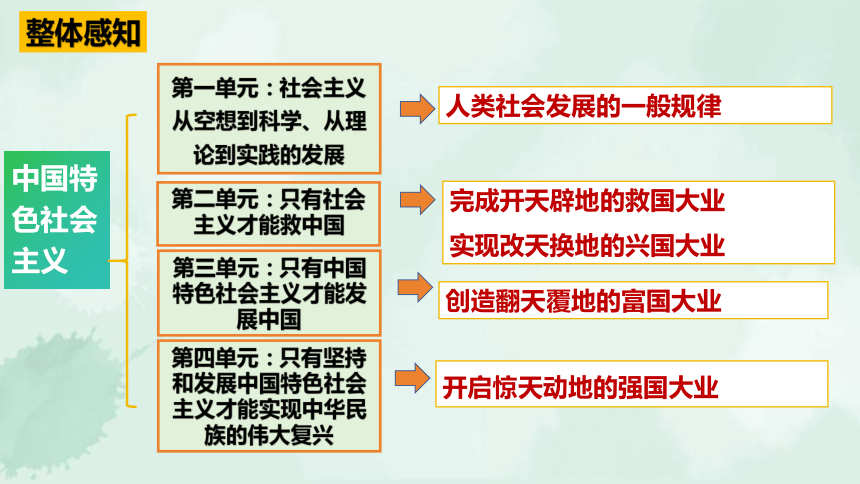 整体感知

中国特色社会主义

第一单元：社会主义从空想到科学、从理论到实践的发展

人类社会发展的一般规律

第二单元：只有社会主义才能救中国

完成开天辟地的救国大业
实现改天换地的兴国大业

第三单元：只有中国特色社会主义才能发展中国

创造翻天覆地的富国大业

第四单元：只有坚持和发展中国特色社会主义才能实现中华民族的伟大复兴

开启惊天动地的强国大业